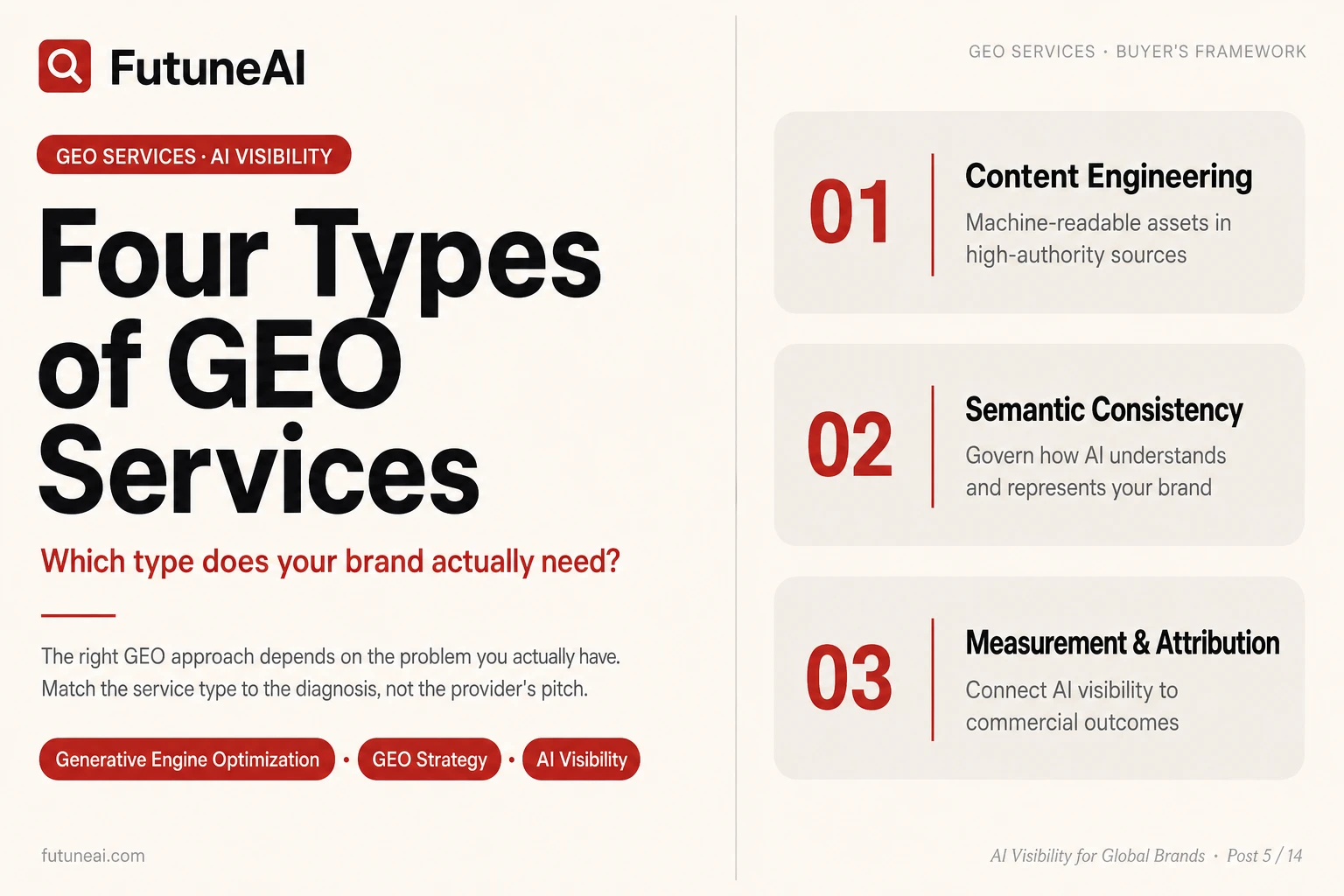 FutuneAI

GEO SERVICES · AI VISIBILITY

Four Types of GEO Services

Which type does your brand actually need?

The right GEO approach depends on the problem you actually have. Match the service type to the diagnosis, not the provider's pitch.

Generative Engine Optimization · GEO Strategy · AI Visibility

futuneai.com

GEO SERVICES · BUYER'S FRAMEWORK

01
Content Engineering
Machine-readable assets in high-authority sources

02
Semantic Consistency
Govern how AI understands and represents your brand

03
Measurement & Attribution
Connect AI visibility to commercial outcomes

AI Visibility for Global Brands · Post 5 / 14